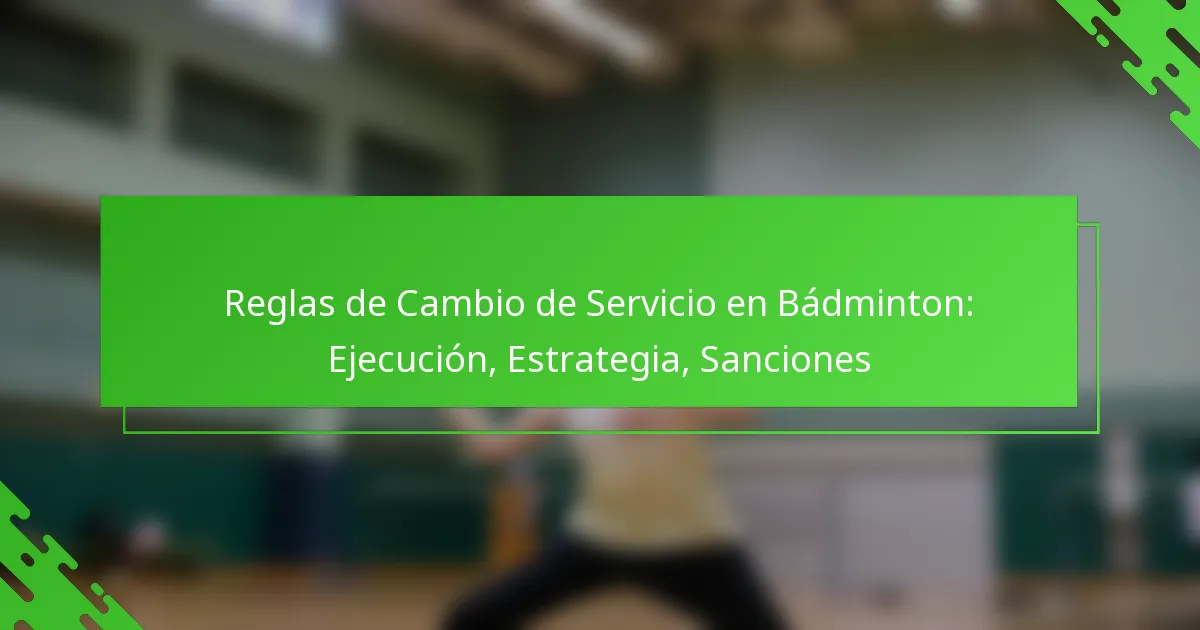 Reglas de Cambio de Servicio en Bádminton: Ejecución, Estrategia, Sanciones